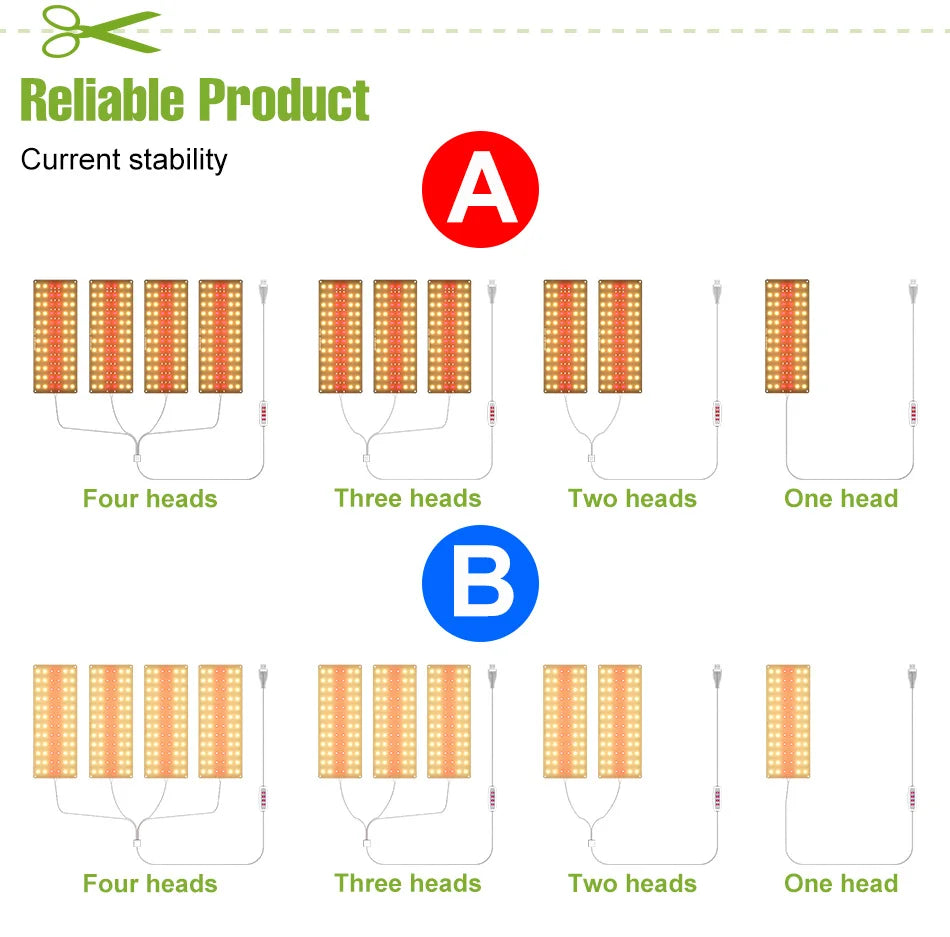 Reliable Product

Current stability

A

Four heads

Three heads

Two heads

One head

B

Four heads

Three heads

Two heads

One head